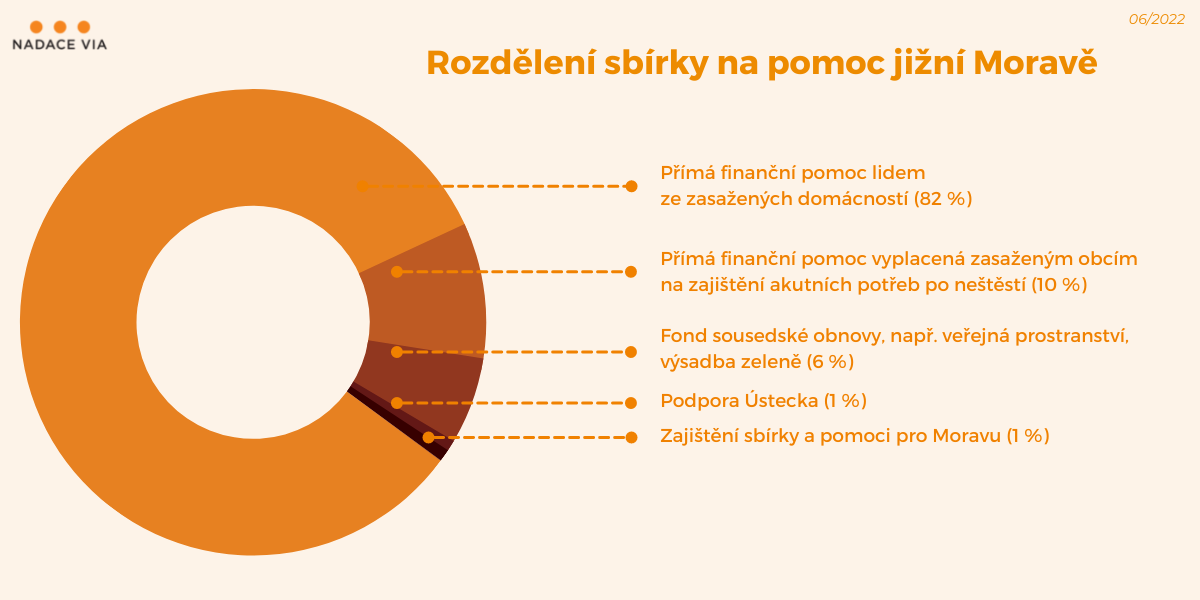 NADACE VIA

06/2022

Rozdělení sbírky na pomoc jižní Moravě

Přímá finanční pomoc lidem ze zasažených domácností (82 %)

Přímá finanční pomoc vyplacená zasaženým obcím na zajištění akutních potřeb po neštěstí (10 %)

Fond sousedské obnovy, např. veřejná prostranství, výsadba zeleně (6 %)

Podpora Ústecka (1 %)

Zajištění sbírky a pomoci pro Moravu (1 %)